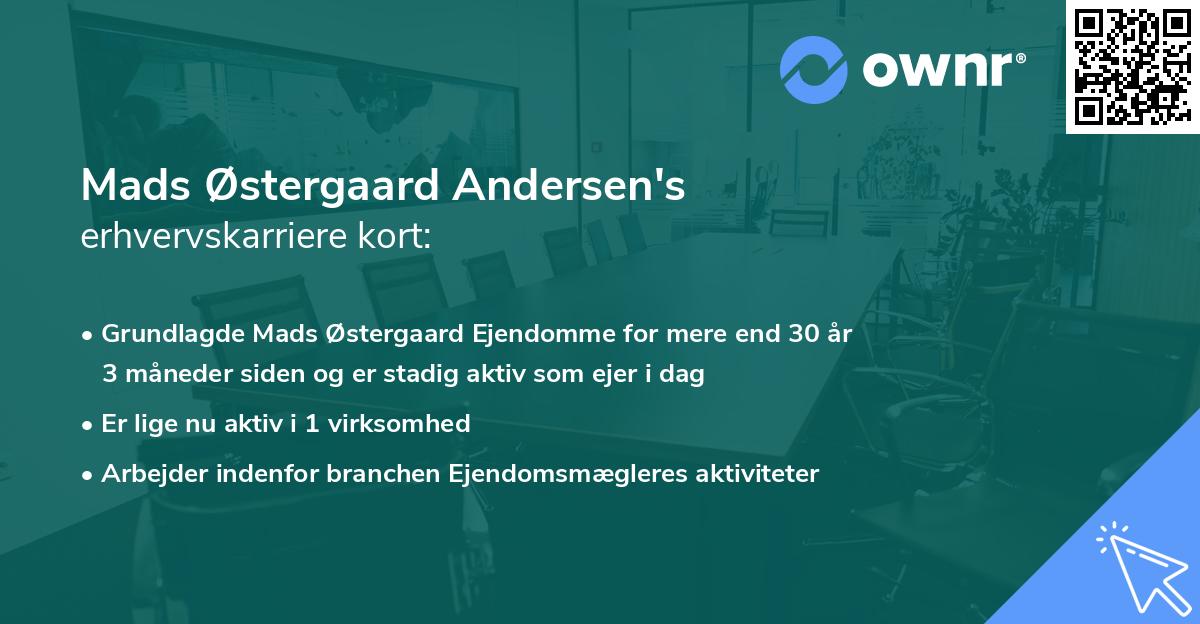 ownr®

Mads Østergaard Andersen's
erhvervskarriere kort:

• Grundlagde Mads Østergaard Ejendomme for mere end 30 år 3 måneder siden og er stadig aktiv som ejer i dag

• Er lige nu aktiv i 1 virksomhed

• Arbejder indenfor branchen Ejendomsmægleres aktiviteter